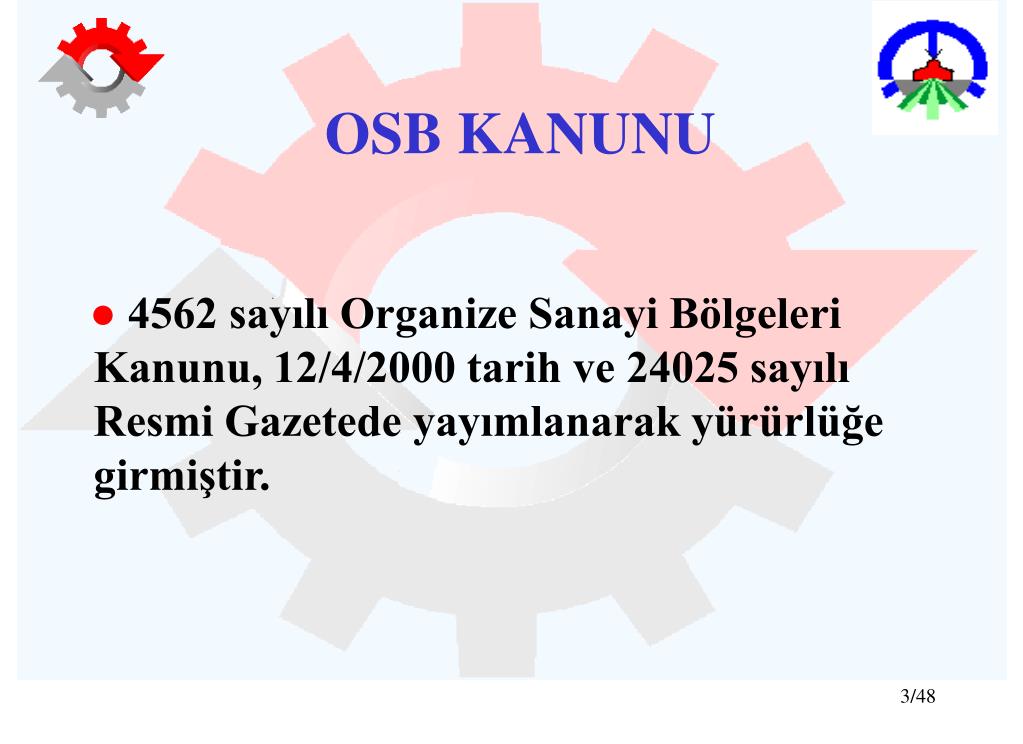 OSB KANUNU

● 4562 sayılı Organize Sanayi Bölgeleri Kanunu, 12/4/2000 tarih ve 24025 sayılı Resmi Gazetede yayımlanarak yürürlüğe girmiştir.

3/48